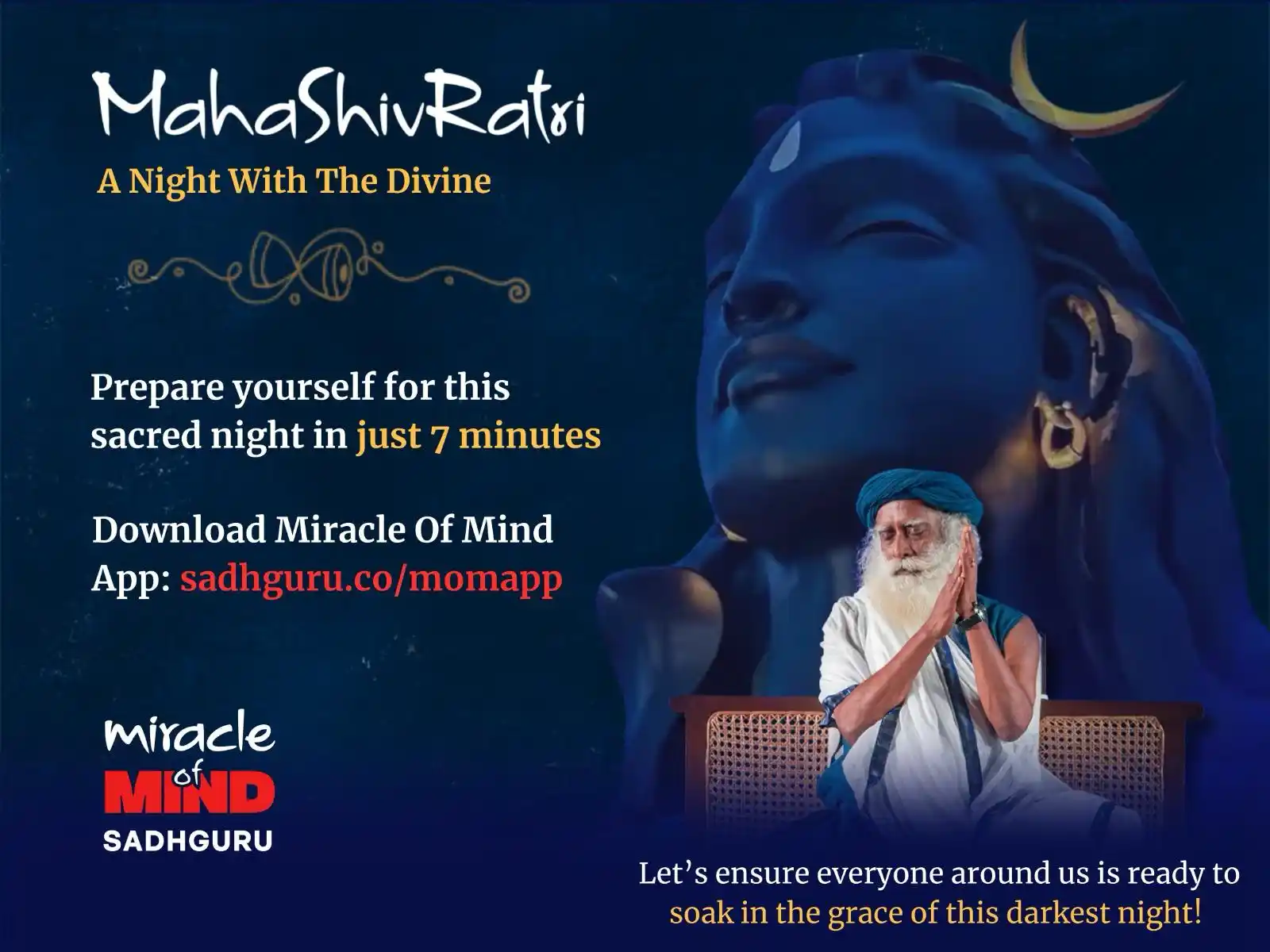 MahaShivRatri

A Night With The Divine

Prepare yourself for this sacred night in just 7 minutes

Download Miracle Of Mind App: sadhguru.co/momapp

miracle of MIND
SADHGURU

Let's ensure everyone around us is ready to soak in the grace of this darkest night!